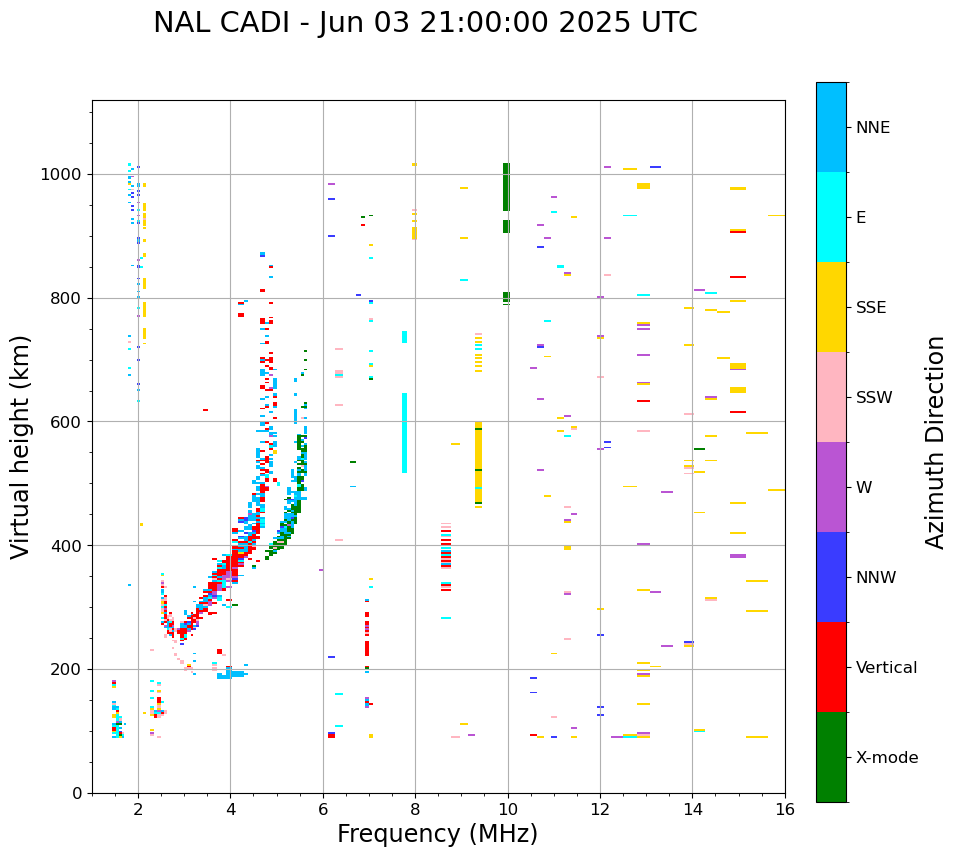 NAL CADI - Jun 03 21:00:00 2025 UTC

Virtual height (km)

1000
800
600
400
200
0

2
4
6
8
10
12
14
16

Frequency (MHz)

NNE
E
SSE
SSW
W
NNW
Vertical
X-mode

Azimuth Direction